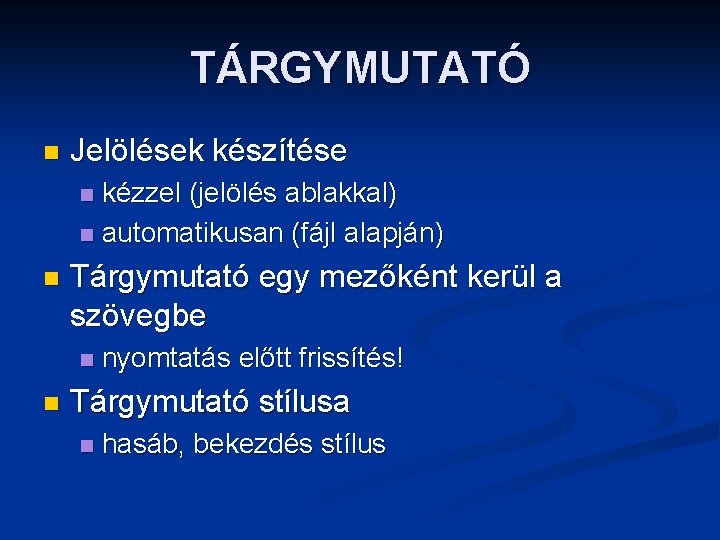 TÁRGYMUTATÓ

Jelölések készítése
kézzel (jelölés ablakkal)
automatikusan (fájl alapján)

Tárgymutató egy mezőként kerül a szövegbe
nyomtatás előtt frissítés!

Tárgymutató stílusa
hasáb, bekezdés stílus